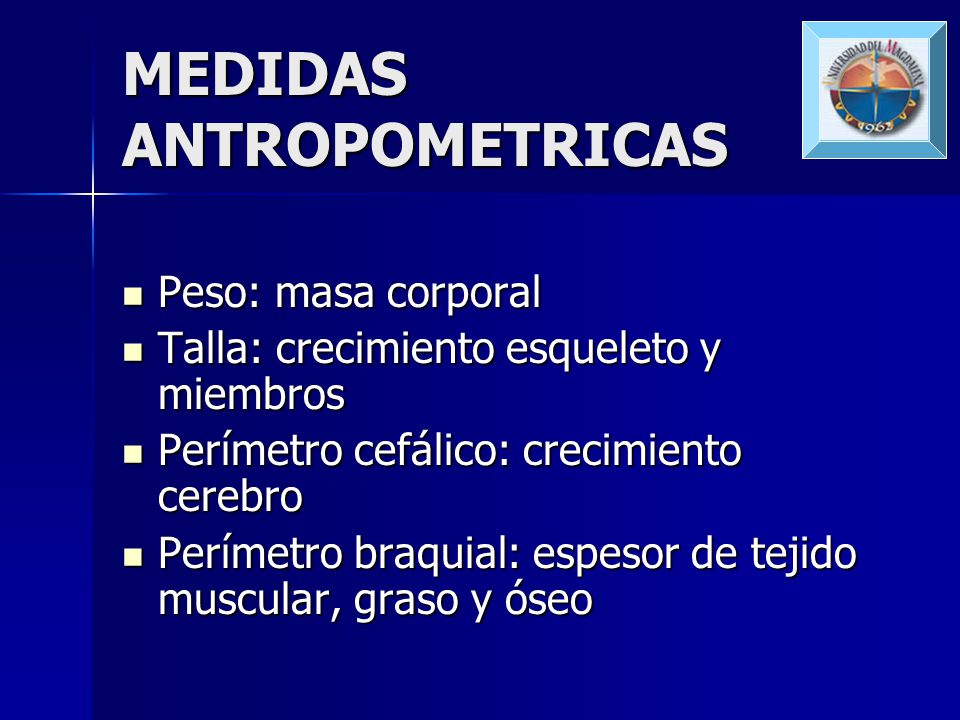 MEDIDAS ANTROPOMETRICAS

UNIVERSIDAD DEL MAGDALENA
1962

- Peso: masa corporal
- Talla: crecimiento esqueleto y miembros
- Perímetro cefálico: crecimiento cerebro
- Perímetro braquial: espesor de tejido muscular, graso y óseo